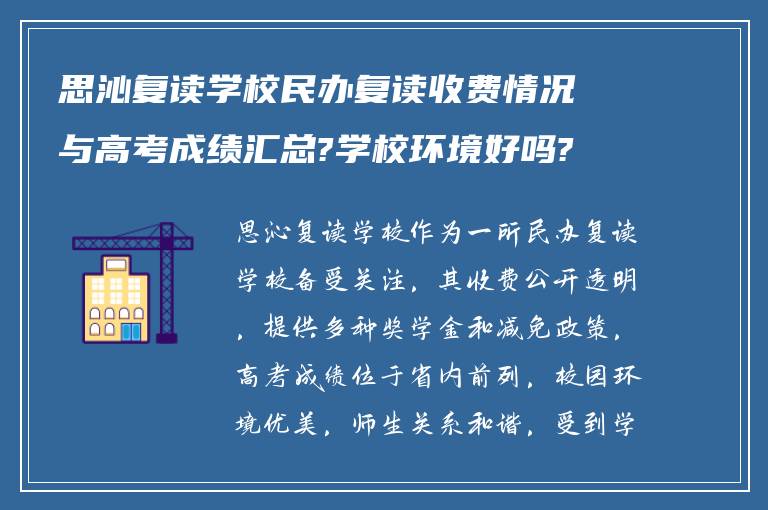 思沁复读学校民办复读收费情况与高考成绩汇总?学校环境好吗?

思沁复读学校作为一所民办复读学校备受关注，其收费公开透明，提供多种奖学金和减免政策，高考成绩位于省内前列，校园环境优美，师生关系和谐，受到学